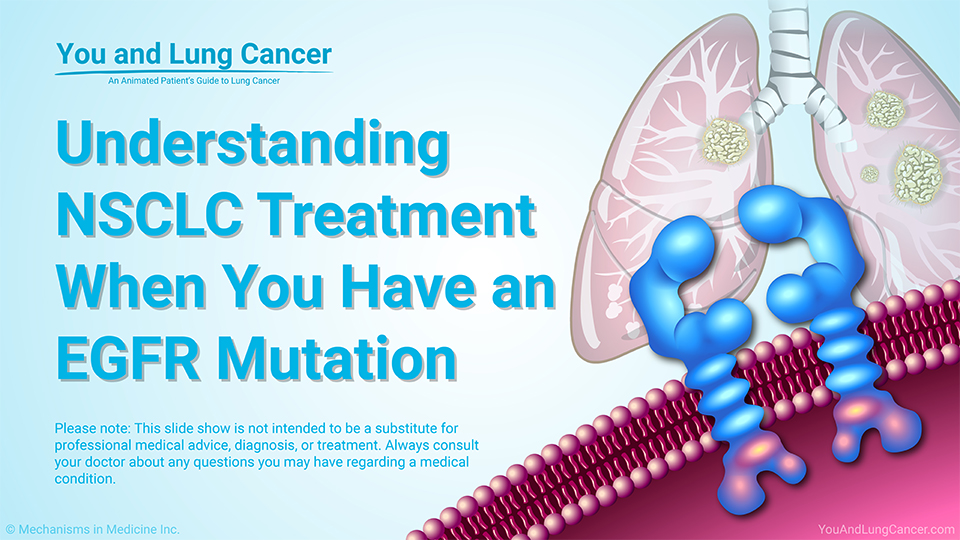 You and Lung Cancer
An Animated Patient's Guide to Lung Cancer

Understanding NSCLC Treatment When You Have an EGFR Mutation

Please note: This slide show is not intended to be a substitute for professional medical advice, diagnosis, or treatment. Always consult your doctor about any questions you may have regarding a medical condition.

© Mechanisms in Medicine Inc.

YouAndLungCancer.com